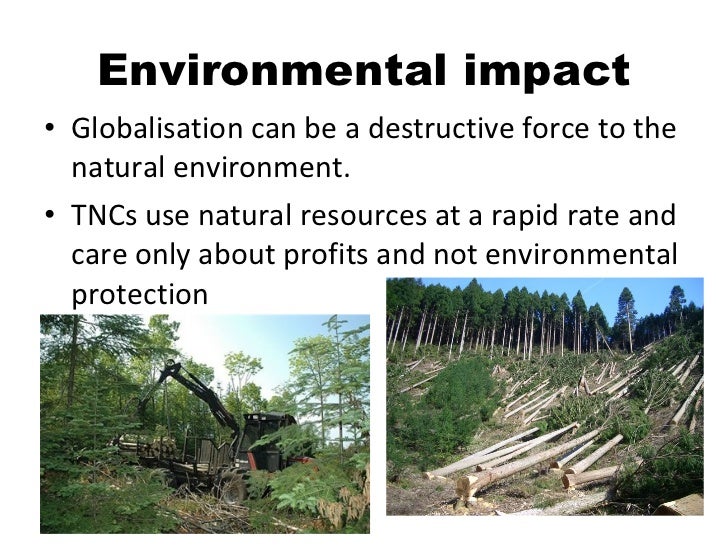 Environmental impact

• Globalisation can be a destructive force to the natural environment.

• TNCs use natural resources at a rapid rate and care only about profits and not environmental protection